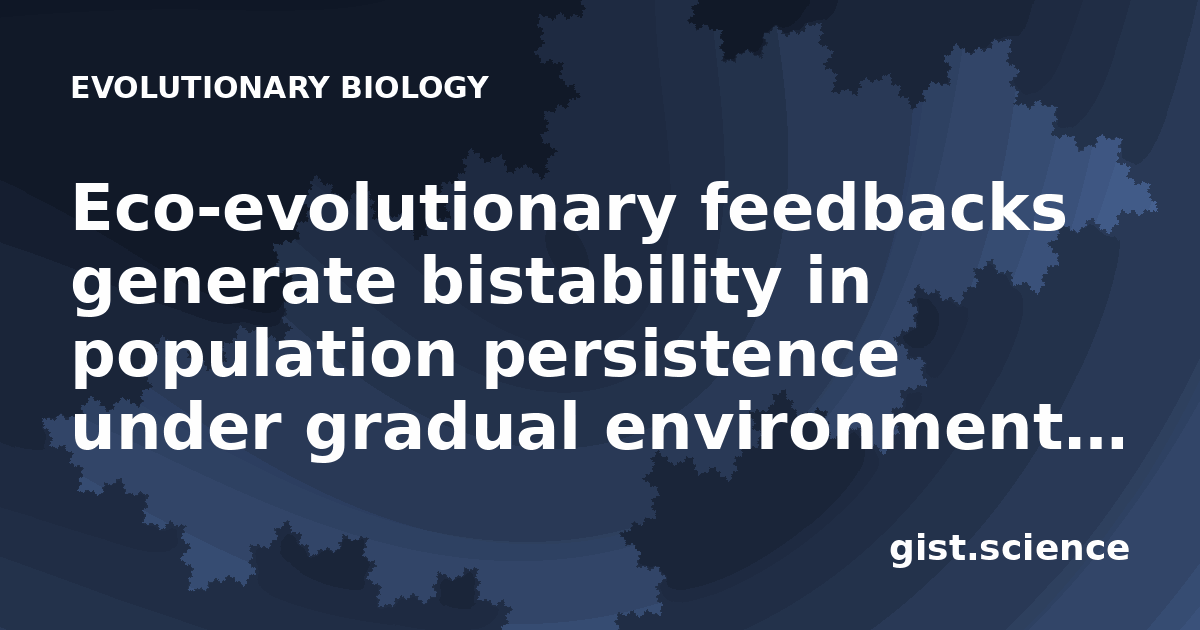 EVOLUTIONARY BIOLOGY

Eco-evolutionary feedbacks generate bistability in population persistence under gradual environment…

gist.science